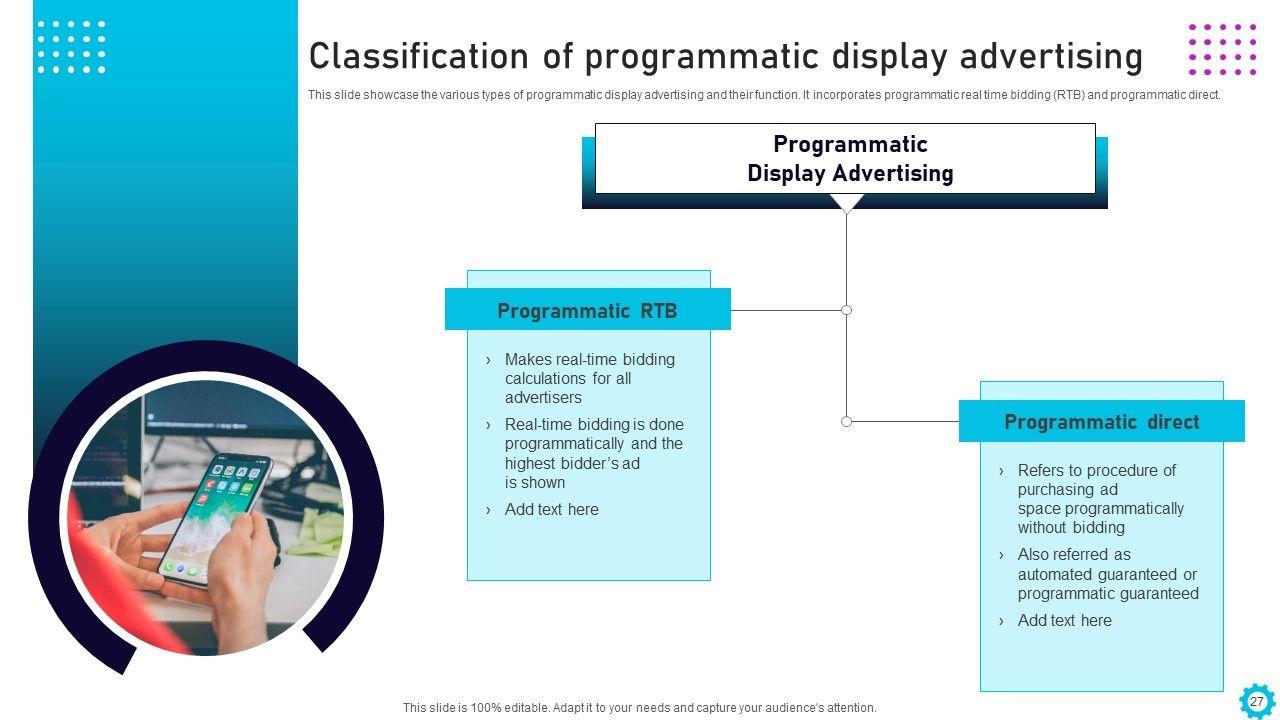 Classification of programmatic display advertising

This slide showcase the various types of programmatic display advertising and their function. It incorporates programmatic real time bidding (RTB) and programmatic direct.

Programmatic Display Advertising

Programmatic RTB

› Makes real-time bidding calculations for all advertisers
› Real-time bidding is done programmatically and the highest bidder's ad is shown
› Add text here

Programmatic direct

› Refers to procedure of purchasing ad space programmatically without bidding
› Also referred as automated guaranteed or programmatic guaranteed
› Add text here

This slide is 100% editable. Adapt it to your needs and capture your audience's attention.

27